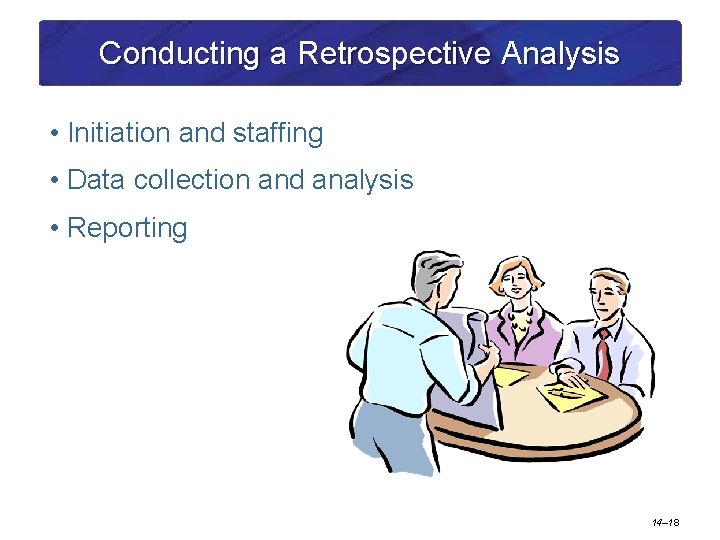 Conducting a Retrospective Analysis

• Initiation and staffing

• Data collection and analysis

• Reporting

14–18